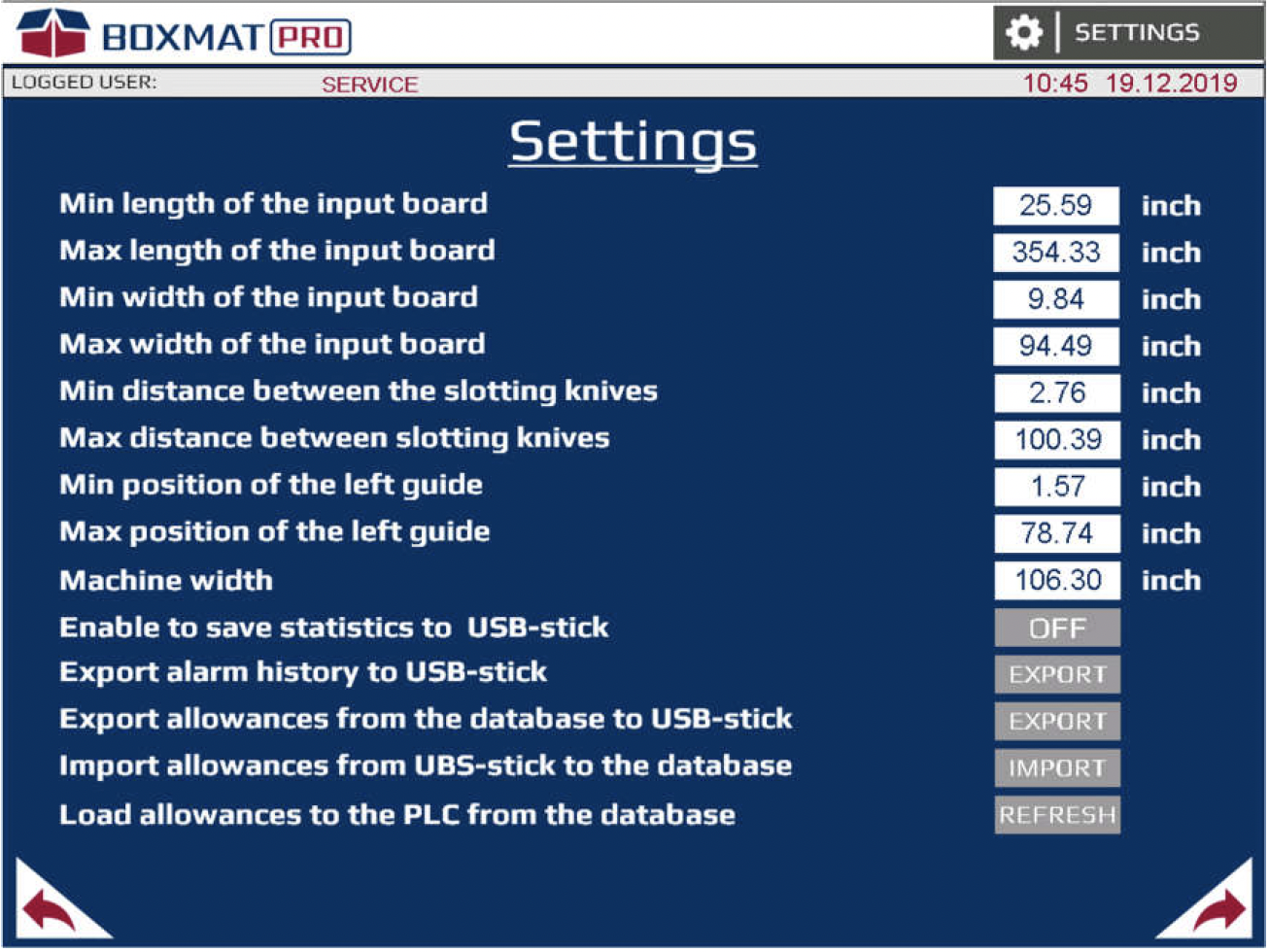 BOXMAT PRO

SETTINGS

LOGGED USER: SERVICE 10:45 19.12.2019

Settings

| | | |
|---|---|---|
| Min length of the input board | 25.59 | inch |
| Max length of the input board | 354.33 | inch |
| Min width of the input board | 9.84 | inch |
| Max width of the input board | 94.49 | inch |
| Min distance between the slotting knives | 2.76 | inch |
| Max distance between slotting knives | 100.39 | inch |
| Min position of the left guide | 1.57 | inch |
| Max position of the left guide | 78.74 | inch |
| Machine width | 106.30 | inch |
| Enable to save statistics to USB-stick | OFF | |
| Export alarm history to USB-stick | EXPORT | |
| Export allowances from the database to USB-stick | EXPORT | |
| Import allowances from UBS-stick to the database | IMPORT | |
| Load allowances to the PLC from the database | REFRESH | |